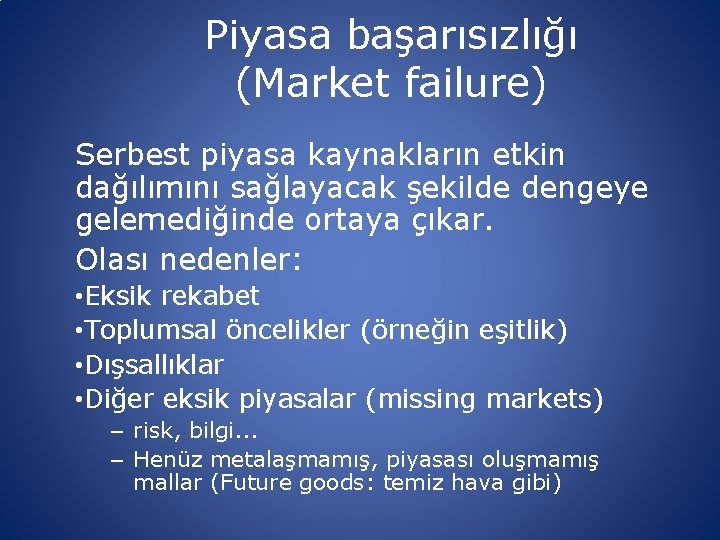 Piyasa başarısızlığı (Market failure)

Serbest piyasa kaynakların etkin dağılımını sağlayacak şekilde dengeye gelemediğinde ortaya çıkar.

Olası nedenler:

•Eksik rekabet
•Toplumsal öncelikler (örneğin eşitlik)
•Dışsallıklar
•Diğer eksik piyasalar (missing markets)
– risk, bilgi...
– Henüz metalaşmamış, piyasası oluşmamış mallar (Future goods: temiz hava gibi)